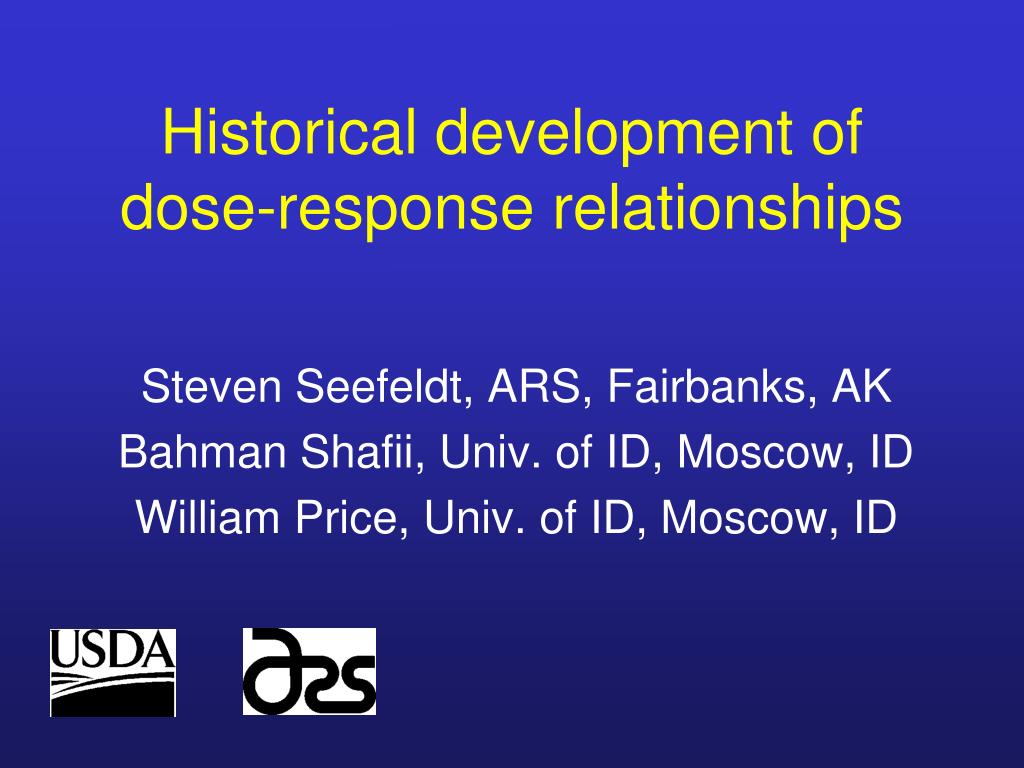 Historical development of dose-response relationships

Steven Seefeldt, ARS, Fairbanks, AK
Bahman Shafii, Univ. of ID, Moscow, ID
William Price, Univ. of ID, Moscow, ID

USDA

ars